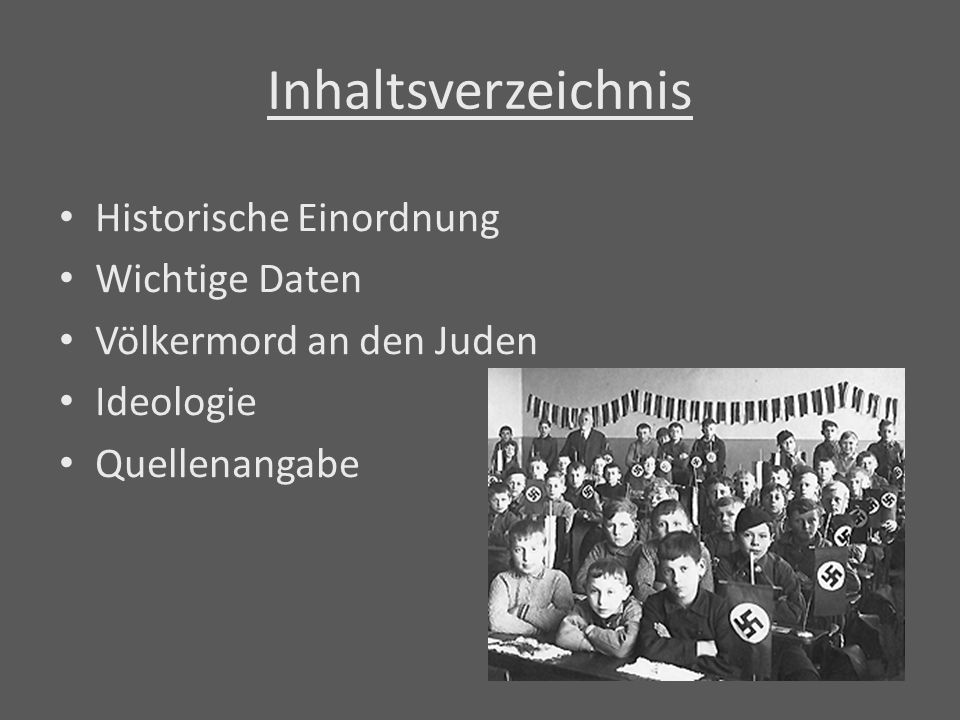 Inhaltsverzeichnis

• Historische Einordnung
• Wichtige Daten
• Völkermord an den Juden
• Ideologie
• Quellenangabe